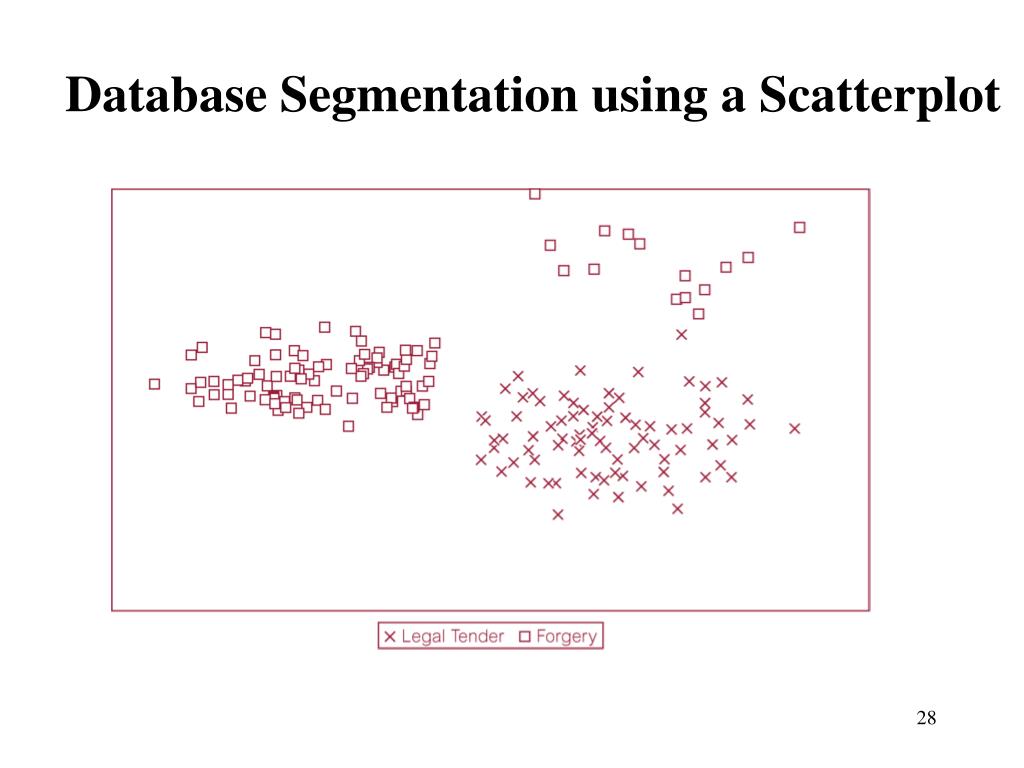 Database Segmentation using a Scatterplot

× Legal Tender □ Forgery

28